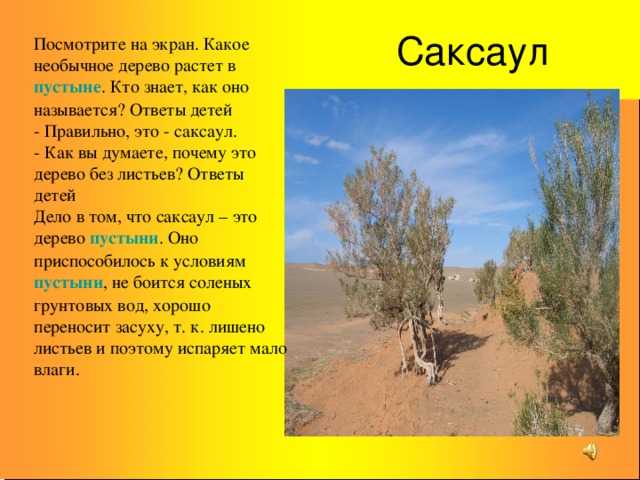 Саксаул

Посмотрите на экран. Какое необычное дерево растет в пустыне. Кто знает, как оно называется? Ответы детей
- Правильно, это - саксаул.
- Как вы думаете, почему это дерево без листьев? Ответы детей
Дело в том, что саксаул – это дерево пустыни. Оно приспособилось к условиям пустыни, не боится соленых грунтовых вод, хорошо переносит засуху, т. к. лишено листьев и поэтому испаряет мало влаги.